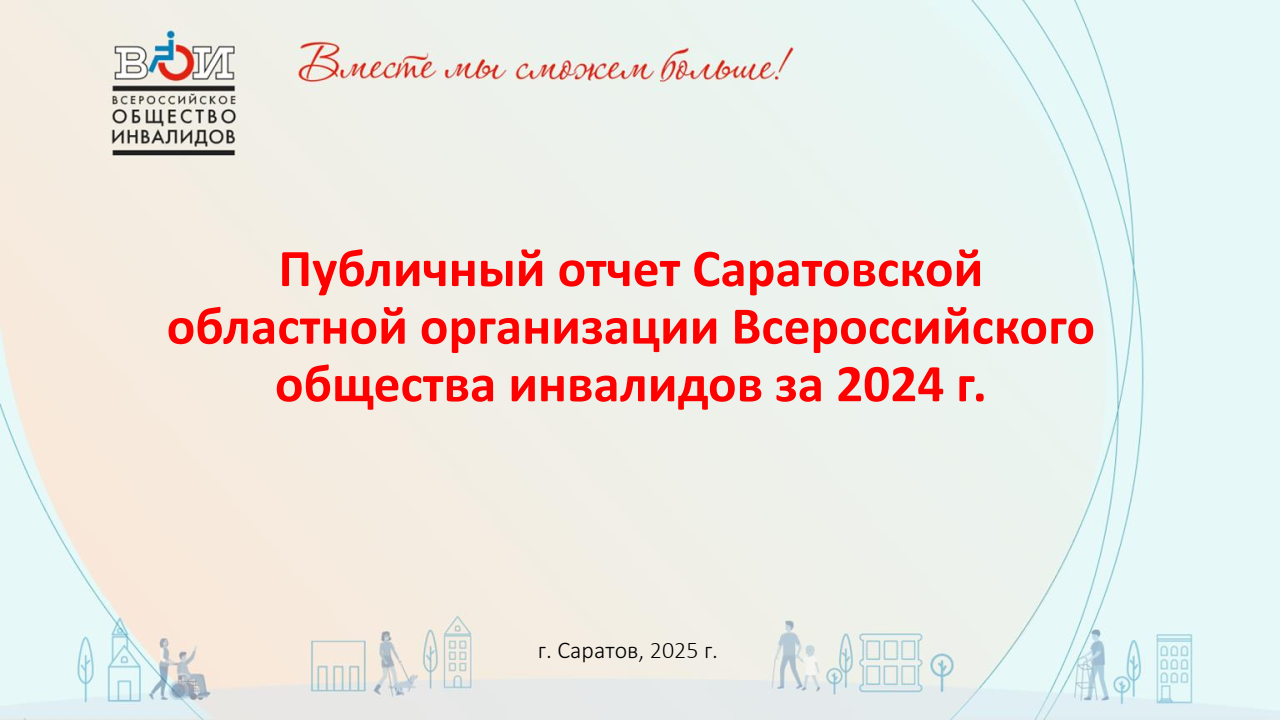 ВОИ
ВСЕРОССИЙСКОЕ ОБЩЕСТВО ИНВАЛИДОВ

Вместе мы сможем больше!

Публичный отчет Саратовской областной организации Всероссийского общества инвалидов за 2024 г.

г. Саратов, 2025 г.